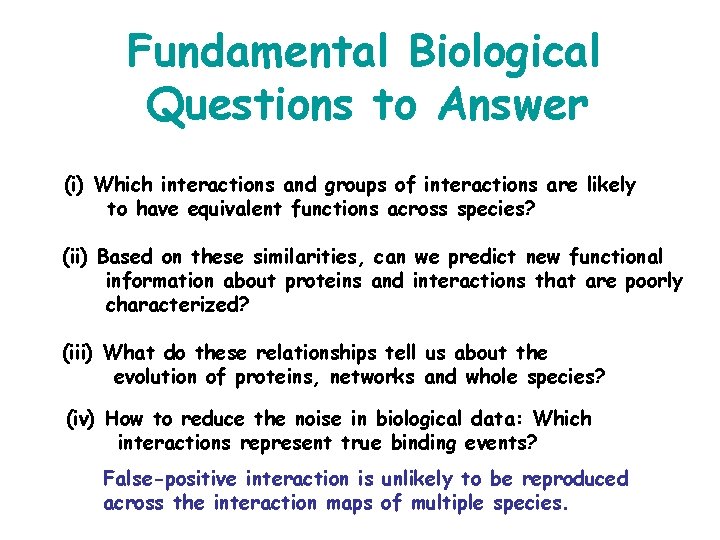 Fundamental Biological Questions to Answer

(i) Which interactions and groups of interactions are likely to have equivalent functions across species?

(ii) Based on these similarities, can we predict new functional information about proteins and interactions that are poorly characterized?

(iii) What do these relationships tell us about the evolution of proteins, networks and whole species?

(iv) How to reduce the noise in biological data: Which interactions represent true binding events?

False-positive interaction is unlikely to be reproduced across the interaction maps of multiple species.